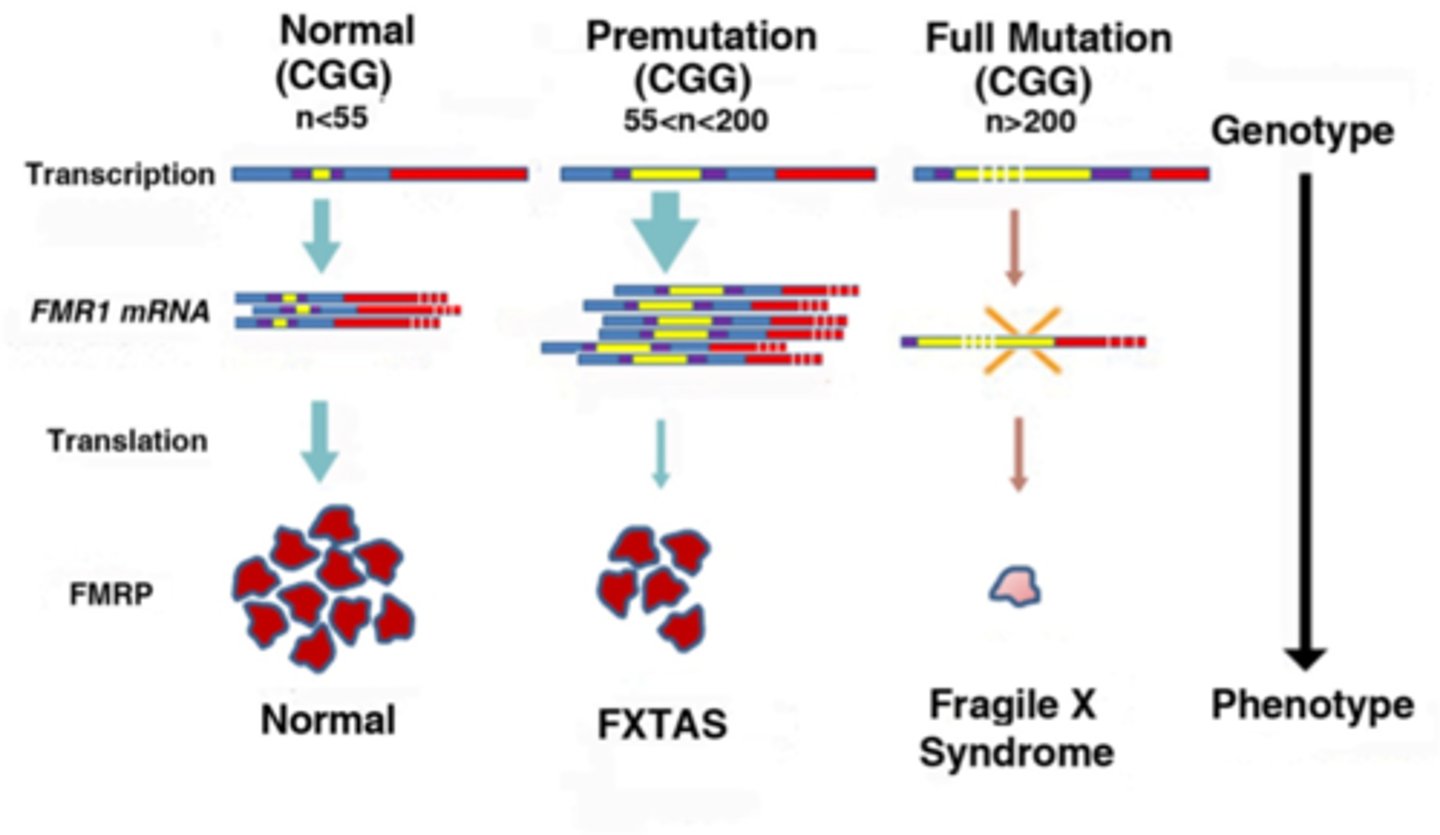 Normal (CGG) n<55

Premutation (CGG) 55<n<200

Full Mutation (CGG) n>200

Genotype

Transcription

FMR1 mRNA

Translation

FMRP

Normal

FXTAS

Fragile X Syndrome

Phenotype